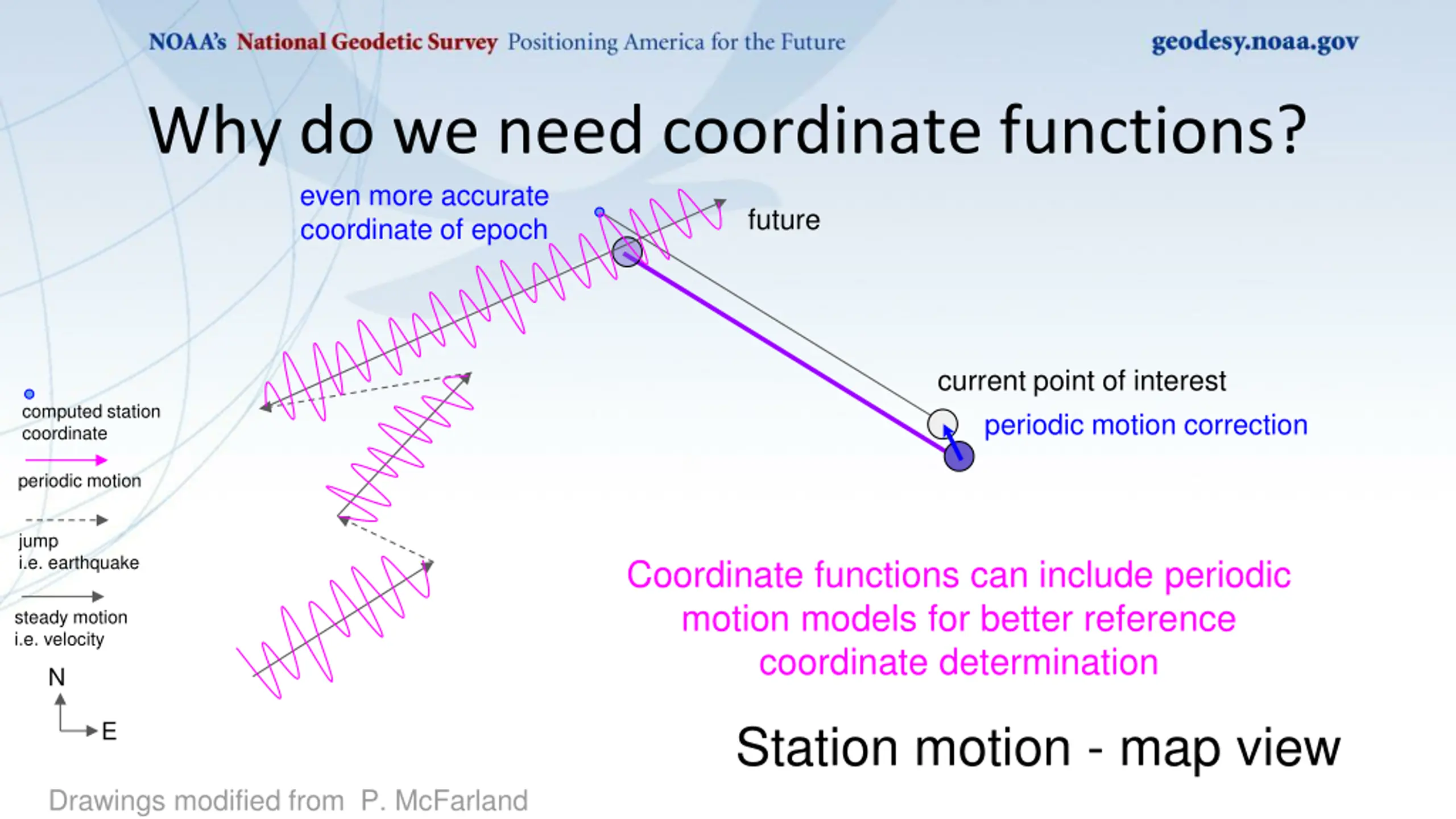 NOAA's National Geodetic Survey Positioning America for the Future

geodesy.noaa.gov

Why do we need coordinate functions?

even more accurate coordinate of epoch

future

current point of interest

periodic motion correction

computed station coordinate

periodic motion

jump
i.e. earthquake

steady motion
i.e. velocity

N

E

Coordinate functions can include periodic motion models for better reference coordinate determination

Station motion - map view

Drawings modified from P. McFarland